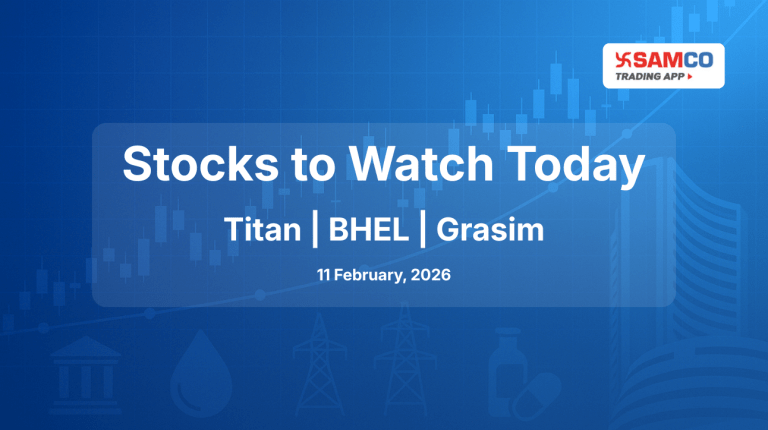 SAMCO
TRADING APP

Stocks to Watch Today

Titan | BHEL | Grasim

11 February, 2026